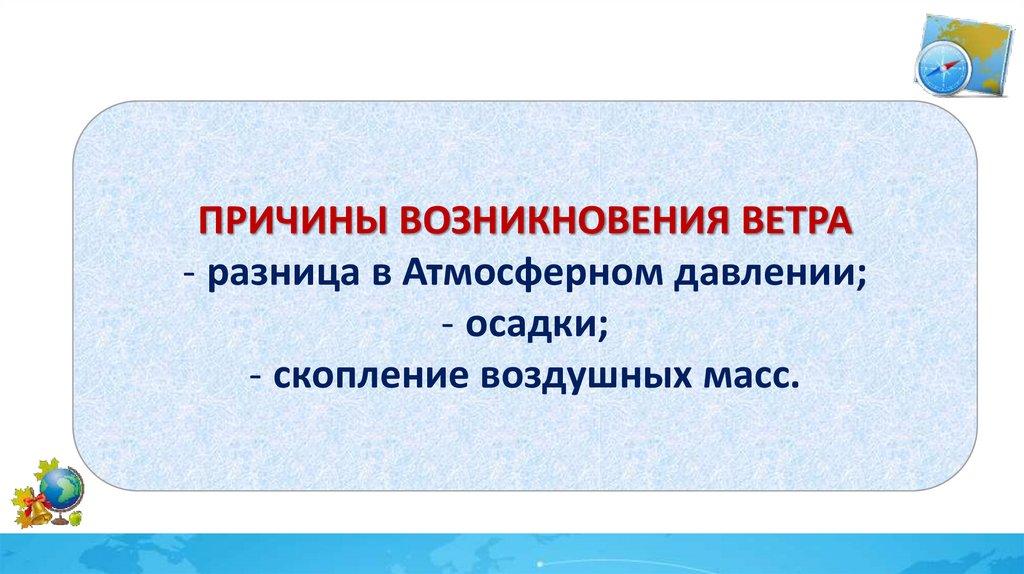 ПРИЧИНЫ ВОЗНИКНОВЕНИЯ ВЕТРА
- разница в Атмосферном давлении;
- осадки;
- скопление воздушных масс.